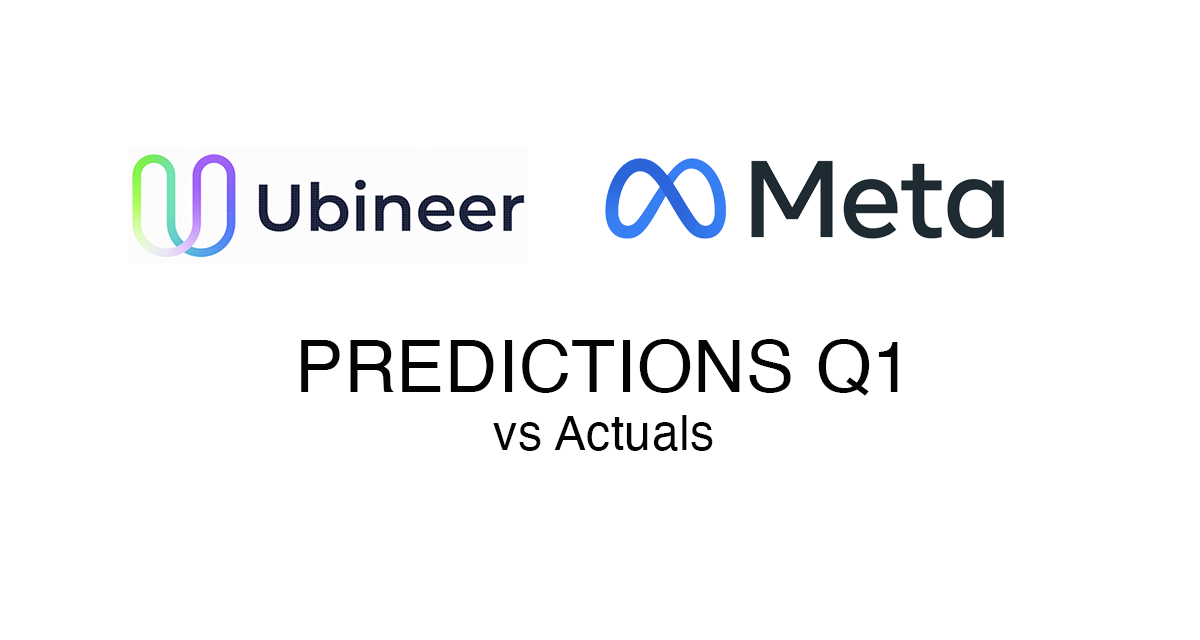 Ubineer

Meta

PREDICTIONS Q1
vs Actuals